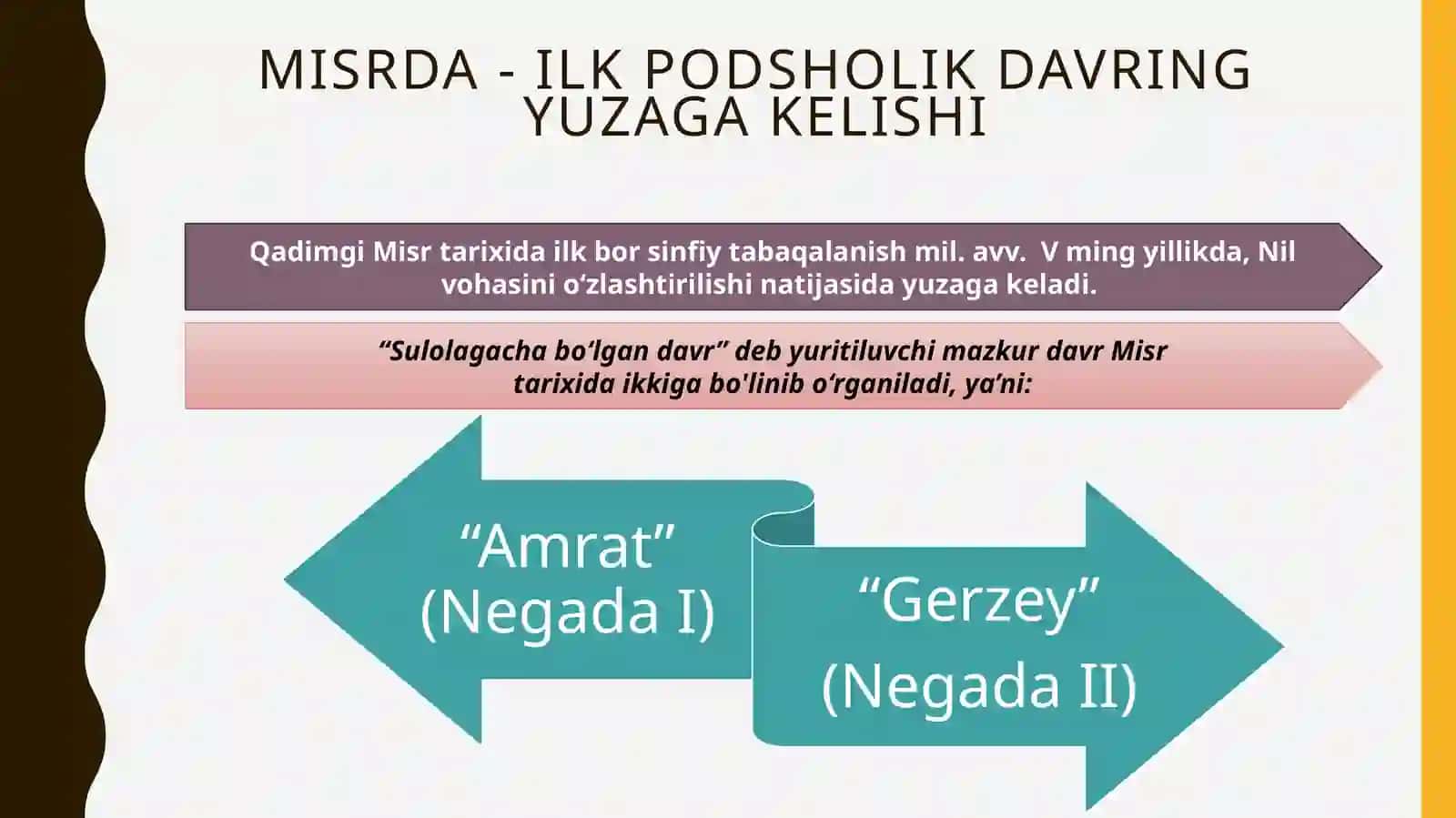 MISRDA - ILK PODSHOLIK DAVRING YUZAGA KELISHI

Qadimgi Misr tarixida ilk bor sinfiy tabaqalanish mil. avv. V ming yillikda, Nil vohasini o‘zlashtirilishi natijasida yuzaga keladi.

“Sulolagacha bo‘lgan davr” deb yuritiluvchi mazkur davr Misr tarixida ikkiga bo'linib o‘rganiladi, ya’ni:

“Amrat” (Negada I)

“Gerzey” (Negada II)